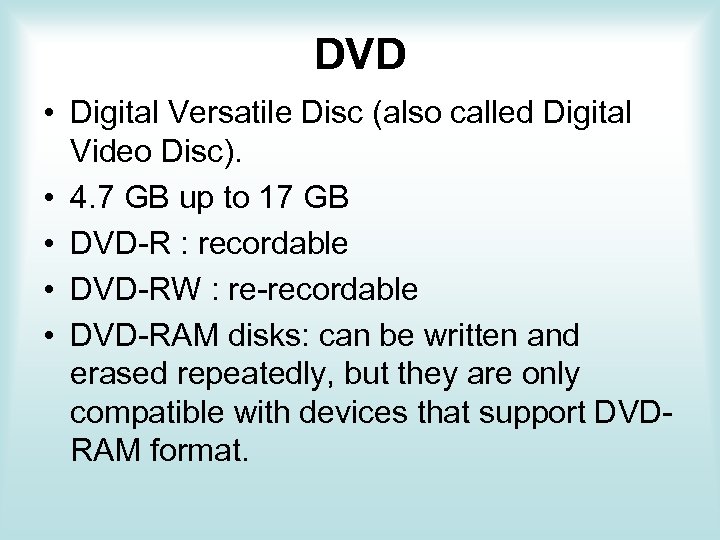 DVD

• Digital Versatile Disc (also called Digital Video Disc).
• 4.7 GB up to 17 GB
• DVD-R : recordable
• DVD-RW : re-recordable
• DVD-RAM disks: can be written and erased repeatedly, but they are only compatible with devices that support DVD-RAM format.